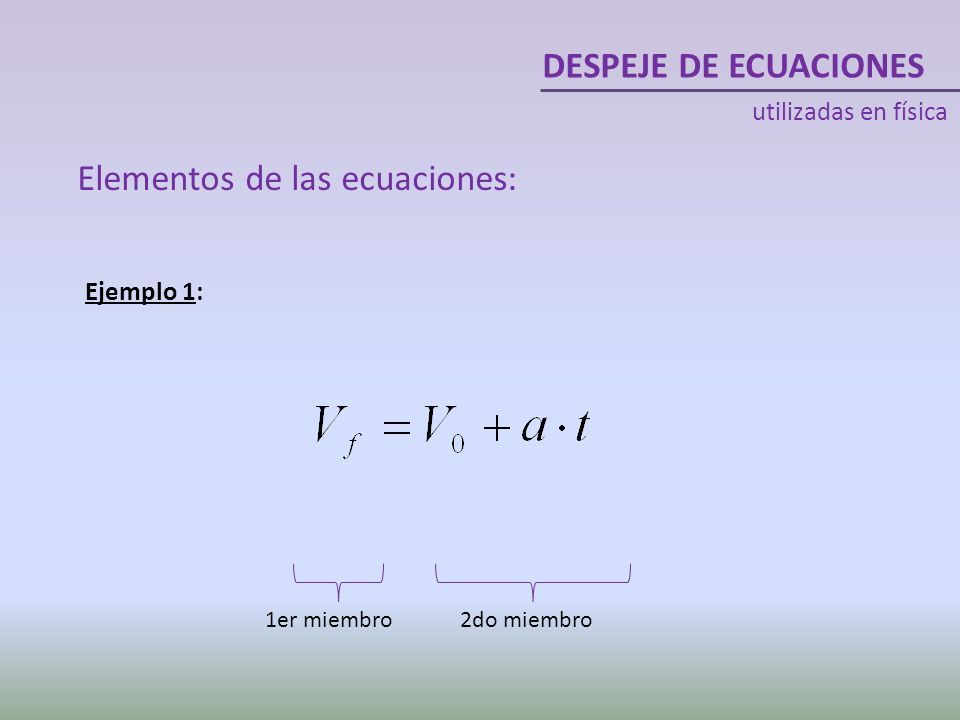 DESPEJE DE ECUACIONES
utilizadas en física

Elementos de las ecuaciones:

Ejemplo 1:

$V_f = V_0 + a \cdot t$

1er miembro
2do miembro